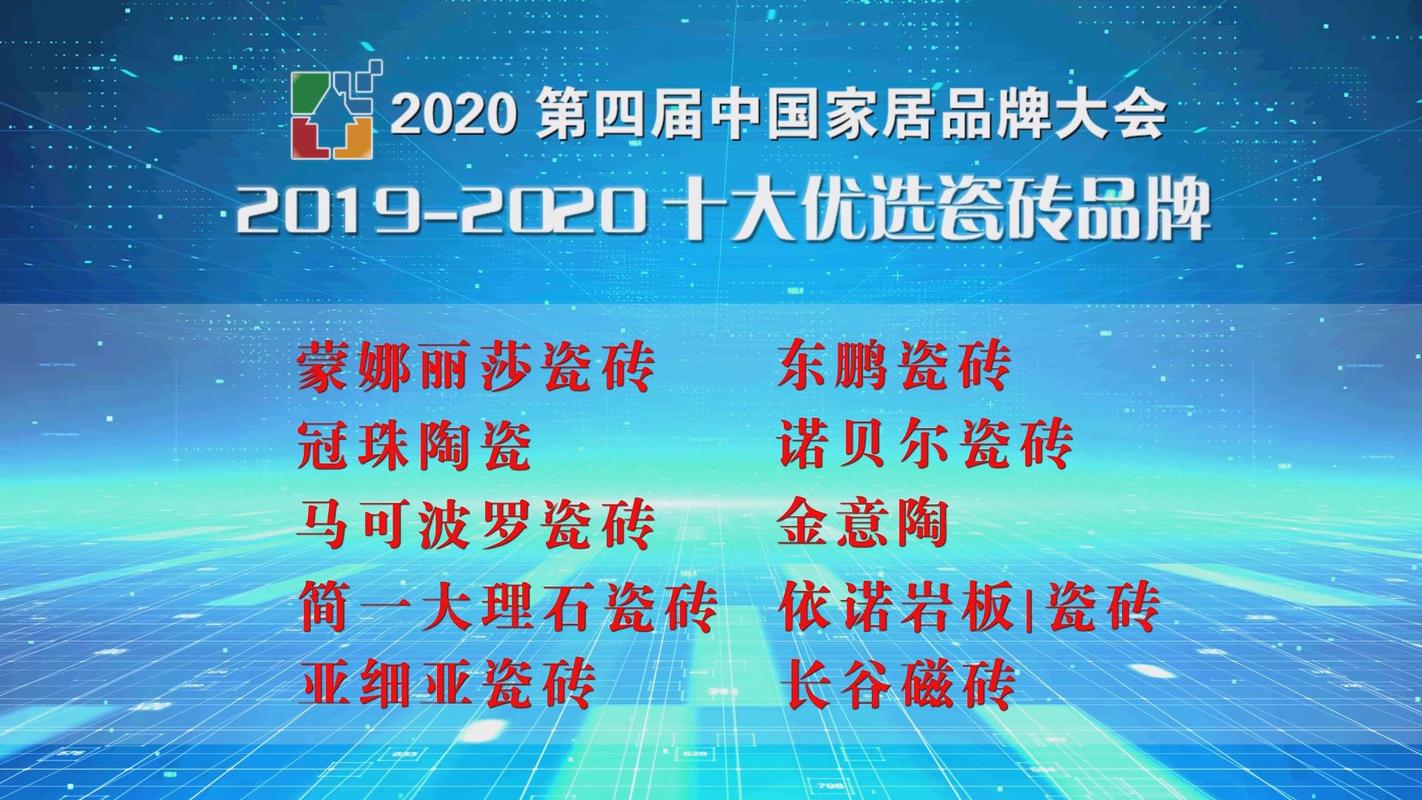 2020 第四届中国家居品牌大会
2019-2020 十大优选瓷砖品牌

蒙娜丽莎瓷砖
冠珠陶瓷
马可波罗瓷砖
简一大理石瓷砖
亚细亚瓷砖

东鹏瓷砖
诺贝尔瓷砖
金意陶
依诺岩板|瓷砖
长谷磁砖